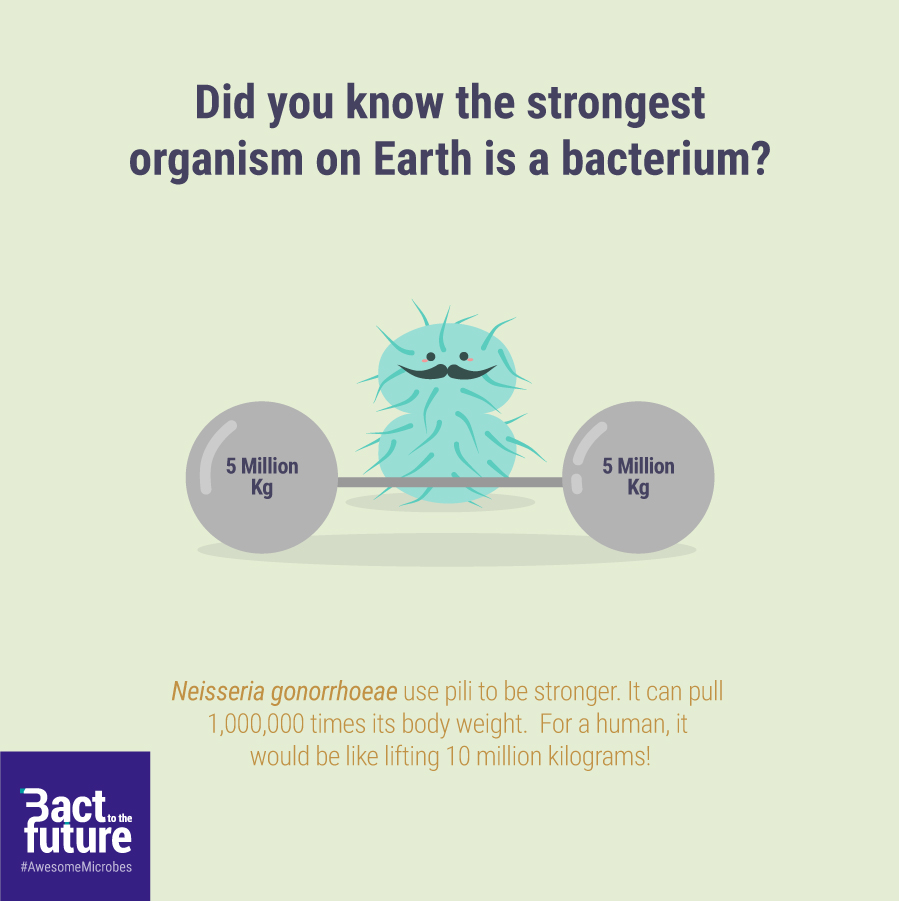 Did you know the strongest organism on Earth is a bacterium?

5 Million Kg

5 Million Kg

Neisseria gonorrhoeae use pili to be stronger. It can pull 1,000,000 times its body weight. For a human, it would be like lifting 10 million kilograms!

Bact to the future
#AwesomeMicrobes